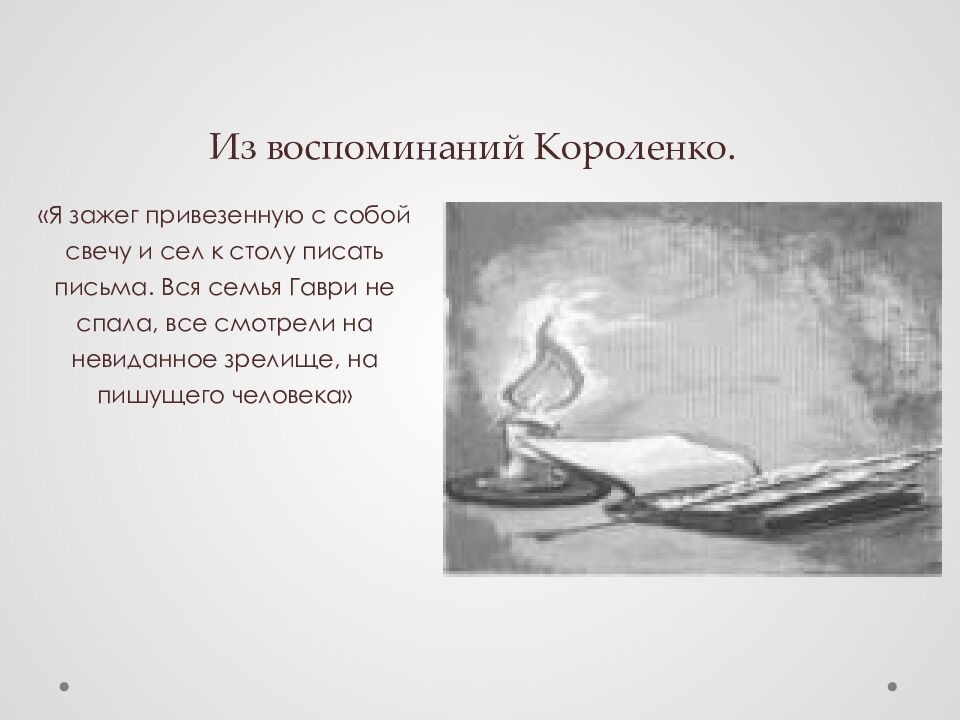 Из воспоминаний Короленко.

«Я зажег привезенную с собой свечу и сел к столу писать письма. Вся семья Гаври не спала, все смотрели на невиданное зрелище, на пишущего человека»